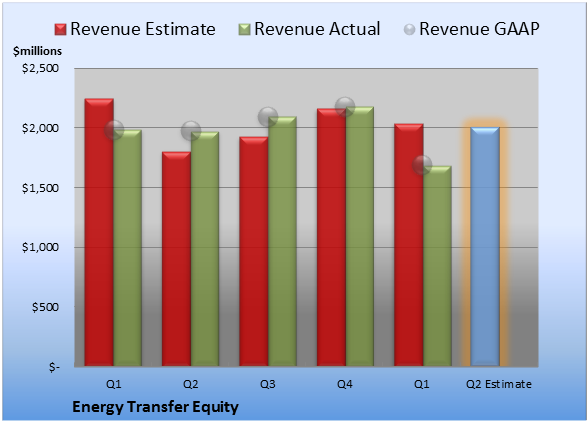 Revenue Estimate Revenue Actual Revenue GAAP

$millions

$2,500
$2,000
$1,500
$1,000
$500
$-

Q1
Q2
Q3
Q4
Q1
Q2 Estimate

Energy Transfer Equity